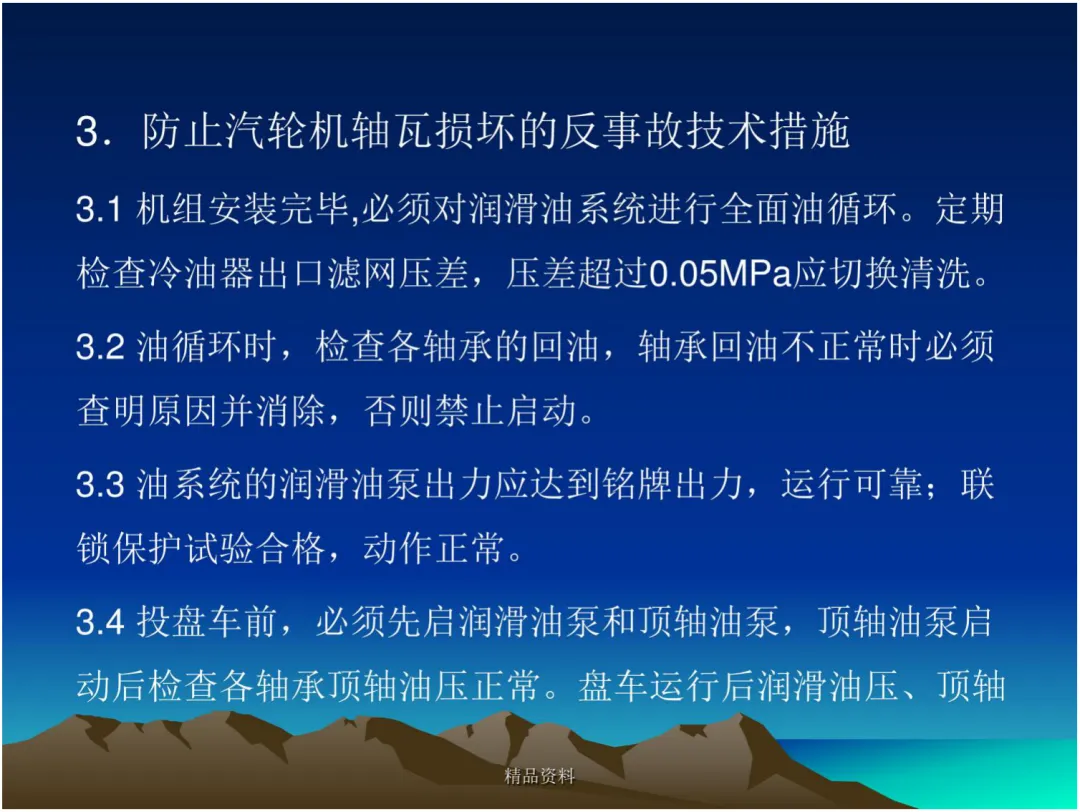 3．防止汽轮机轴瓦损坏的反事故技术措施

3.1 机组安装完毕,必须对润滑油系统进行全面油循环。定期检查冷油器出口滤网压差，压差超过0.05MPa应切换清洗。

3.2 油循环时，检查各轴承的回油，轴承回油不正常时必须查明原因并消除，否则禁止启动。

3.3 油系统的润滑油泵出力应达到铭牌出力，运行可靠；联锁保护试验合格，动作正常。

3.4 投盘车前，必须先启润滑油泵和顶轴油泵，顶轴油泵启动后检查各轴承顶轴油压正常。盘车运行后润滑油压、顶轴

精品资料